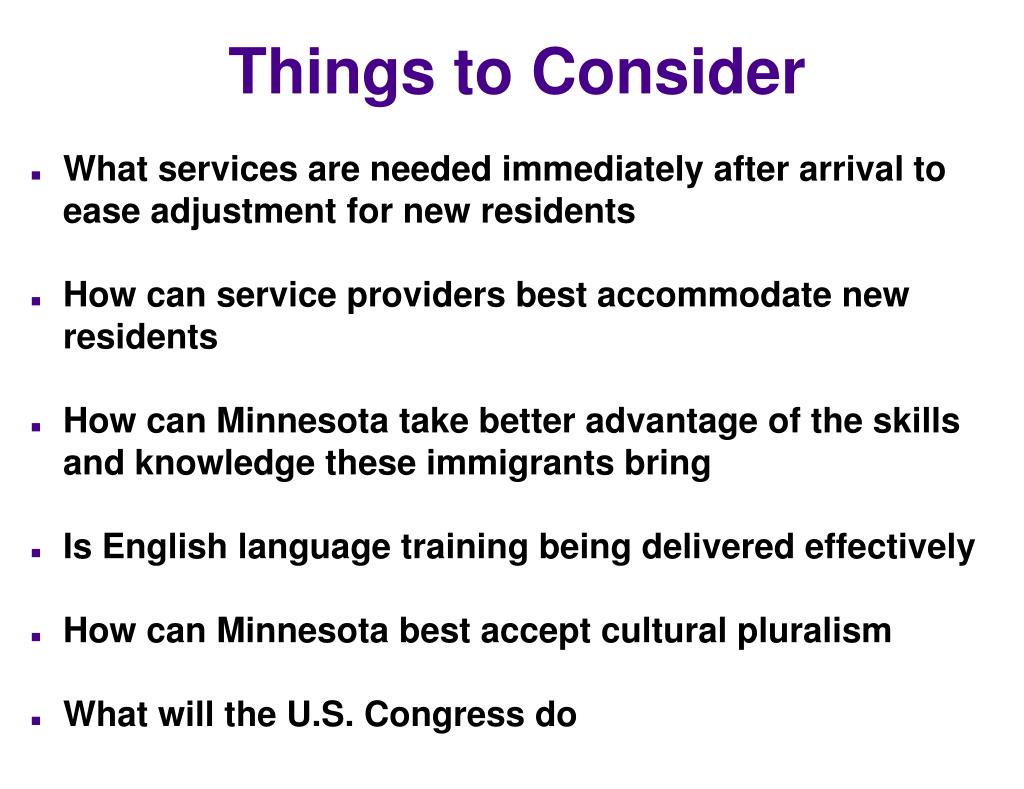 Things to Consider

- What services are needed immediately after arrival to ease adjustment for new residents

- How can service providers best accommodate new residents

- How can Minnesota take better advantage of the skills and knowledge these immigrants bring

- Is English language training being delivered effectively

- How can Minnesota best accept cultural pluralism

- What will the U.S. Congress do